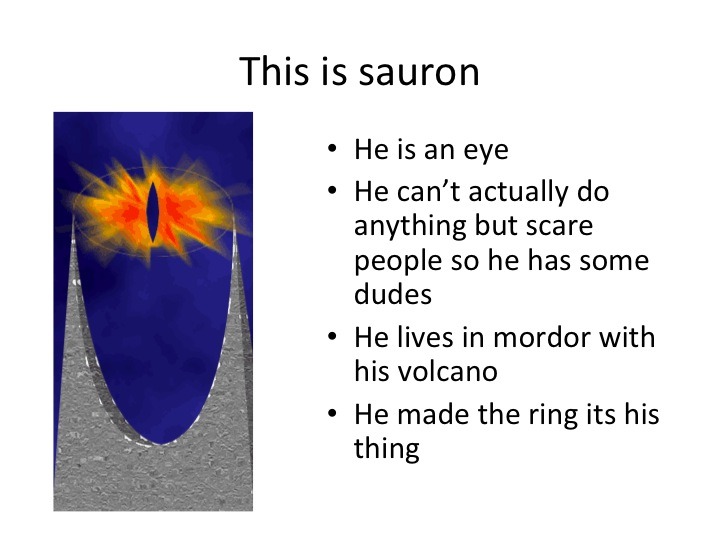 This is sauron

• He is an eye
• He can’t actually do anything but scare people so he has some dudes
• He lives in mordor with his volcano
• He made the ring its his thing